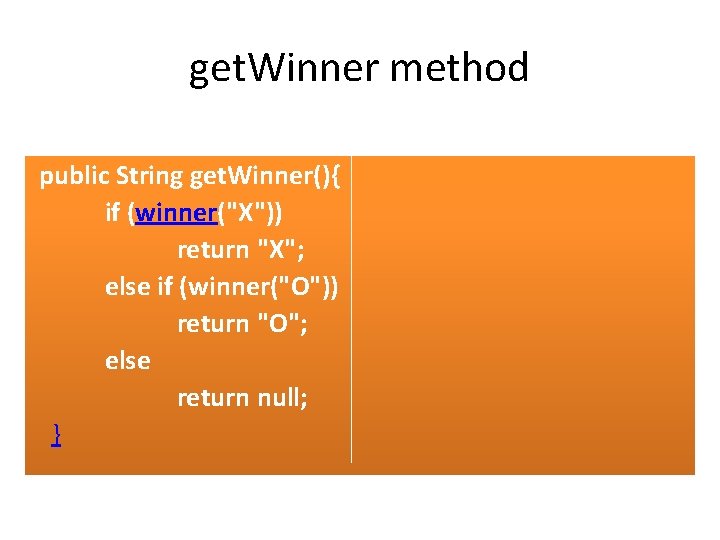 getWinner method

public String getWinner(){
if (winner("X"))
return "X";
else if (winner("O"))
return "O";
else
return null;
}